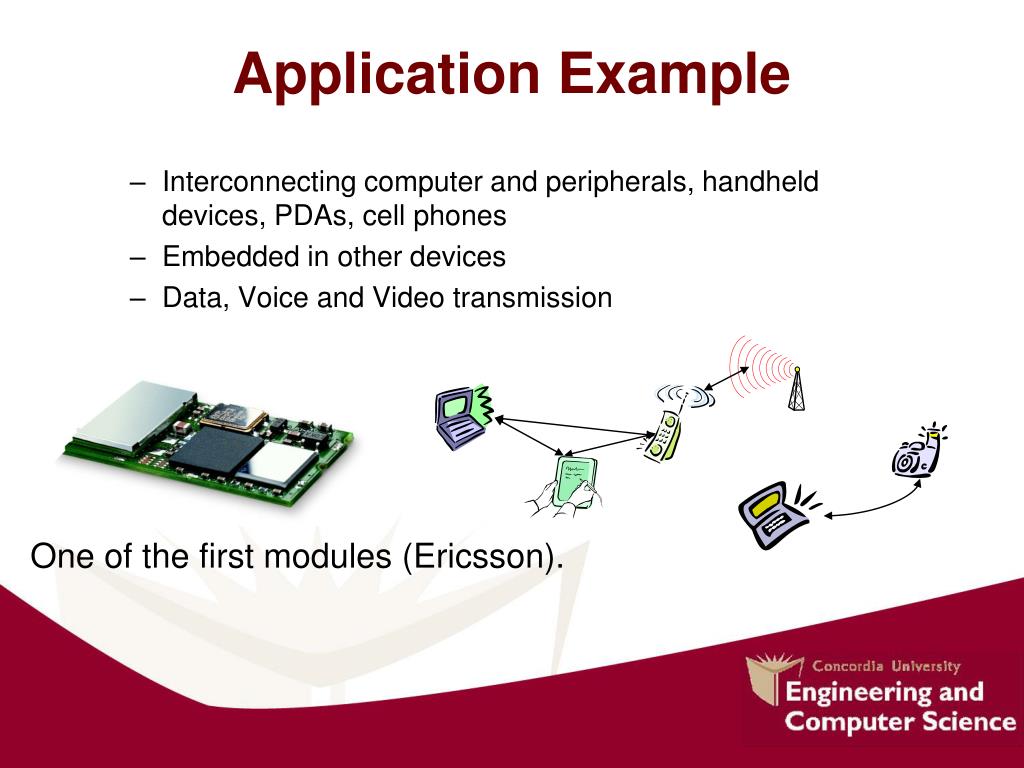 Application Example

– Interconnecting computer and peripherals, handheld devices, PDAs, cell phones
– Embedded in other devices
– Data, Voice and Video transmission

One of the first modules (Ericsson).

Concordia University
Engineering and Computer Science